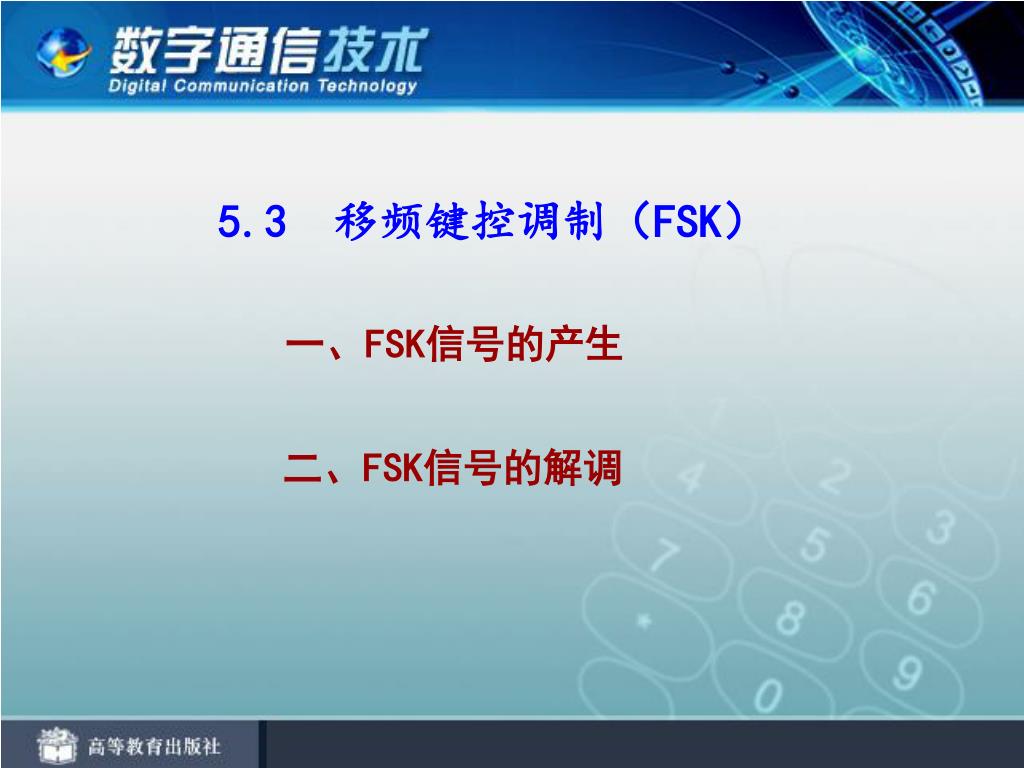 数字通信技术
Digital Communication Technology

5.3 移频键控调制（FSK）

一、FSK信号的产生

二、FSK信号的解调

高等教育出版社